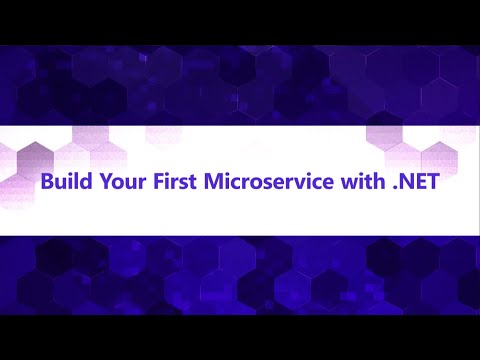 Build Your First Microservice with .NET